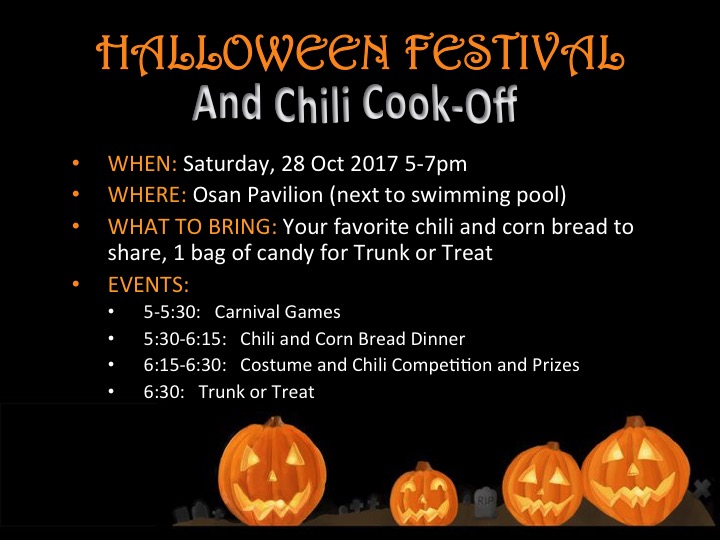 HALLOWEEN FESTIVAL
And Chili Cook-Off

• WHEN: Saturday, 28 Oct 2017 5-7pm
• WHERE: Osan Pavilion (next to swimming pool)
• WHAT TO BRING: Your favorite chili and corn bread to share, 1 bag of candy for Trunk or Treat
• EVENTS:
  • 5-5:30: Carnival Games
  • 5:30-6:15: Chili and Corn Bread Dinner
  • 6:15-6:30: Costume and Chili Competition and Prizes
  • 6:30: Trunk or Treat

RIP